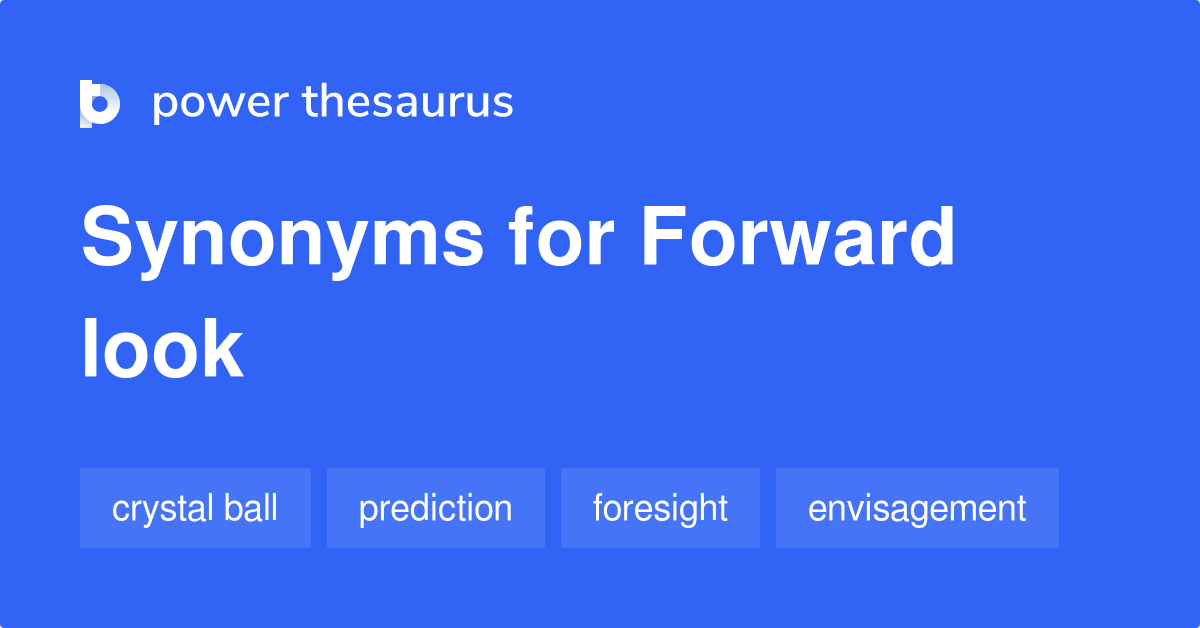 power thesaurus

Synonyms for Forward look

crystal ball

prediction

foresight

envisagement